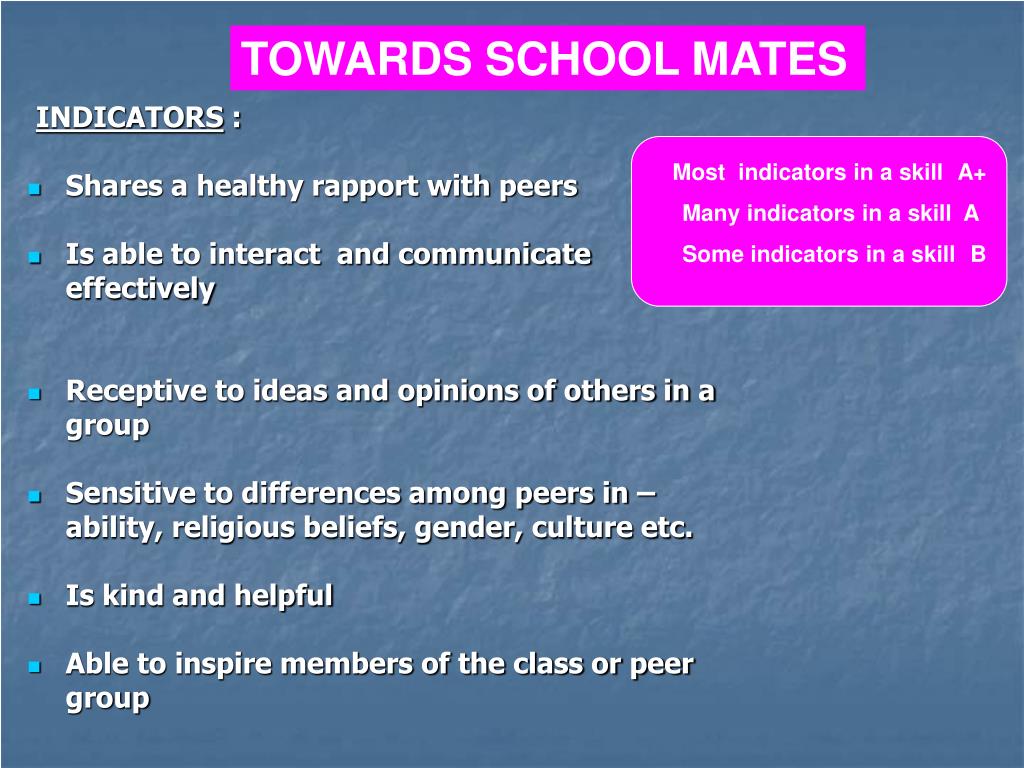 TOWARDS SCHOOL MATES

INDICATORS :

Most indicators in a skill A+
Many indicators in a skill A
Some indicators in a skill B

- Shares a healthy rapport with peers
- Is able to interact and communicate effectively
- Receptive to ideas and opinions of others in a group
- Sensitive to differences among peers in – ability, religious beliefs, gender, culture etc.
- Is kind and helpful
- Able to inspire members of the class or peer group